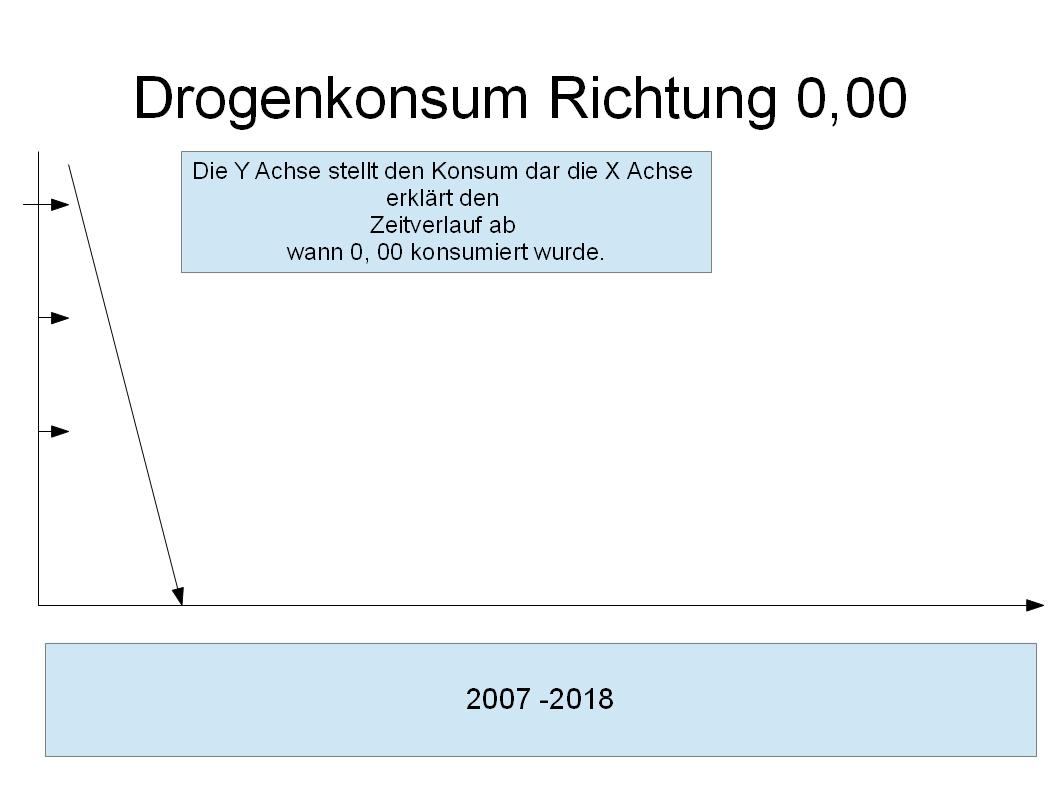 Drogenkonsum Richtung 0,00

Die Y Achse stellt den Konsum dar die X Achse erklärt den Zeitverlauf ab wann 0, 00 konsumiert wurde.

2007 -2018